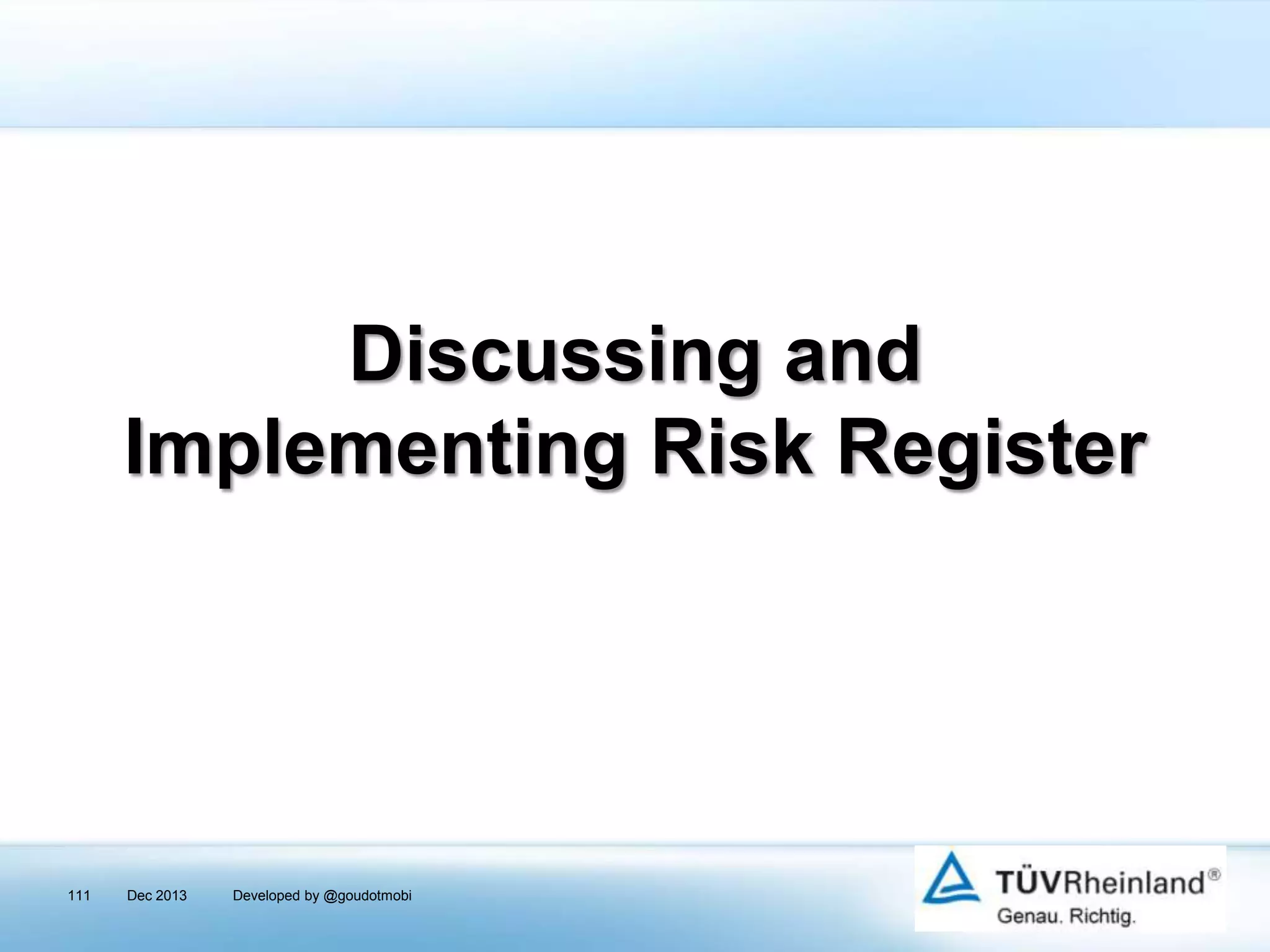 Discussing and Implementing Risk Register

111 Dec 2013 Developed by @goudotmobi

TÜVRheinland®
Genau. Richtig.